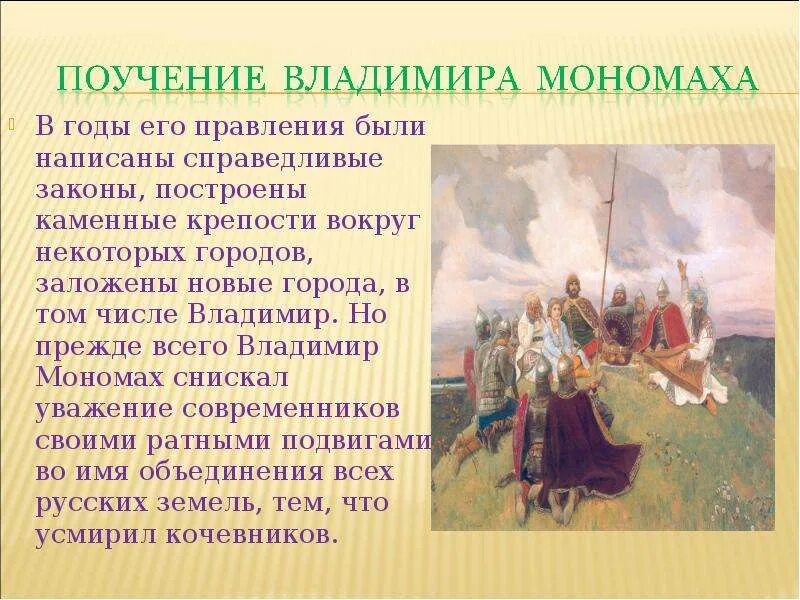 ПОУЧЕНИЕ ВЛАДИМИРА МОНОМАХА

В годы его правления были написаны справедливые законы, построены каменные крепости вокруг некоторых городов, заложены новые города, в том числе Владимир. Но прежде всего Владимир Мономах снискал уважение современников своими ратными подвигами во имя объединения всех русских земель, тем, что усмирил кочевников.